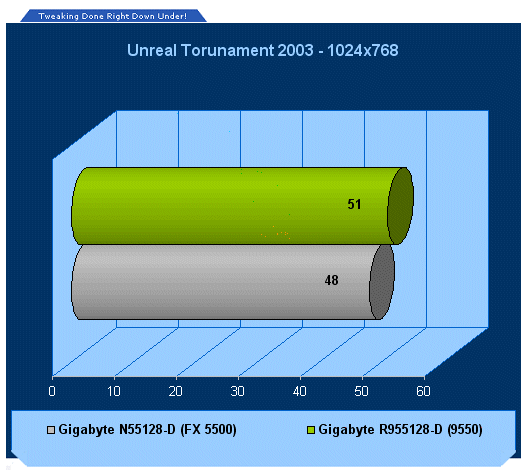 Tweaking Done Right Down Under!

Unreal Torunament 2003 - 1024x768

51

48

0 10 20 30 40 50 60

Gigabyte N55128-D (FX 5500)
Gigabyte R955128-D (9550)